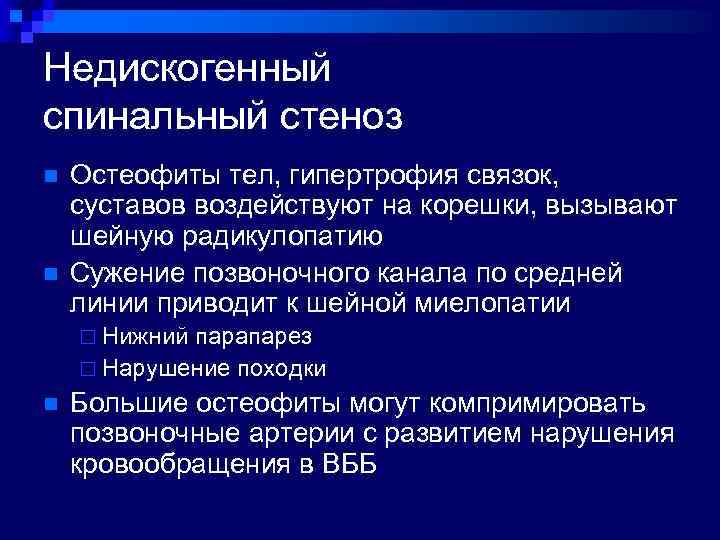 Недискогенный спинальный стеноз

Остеофиты тел, гипертрофия связок, суставов воздействуют на корешки, вызывают шейную радикулопатию

Сужение позвоночного канала по средней линии приводит к шейной миелопатии

Нижний парапарез

Нарушение походки

Большие остеофиты могут компримировать позвоночные артерии с развитием нарушения кровообращения в ВББ